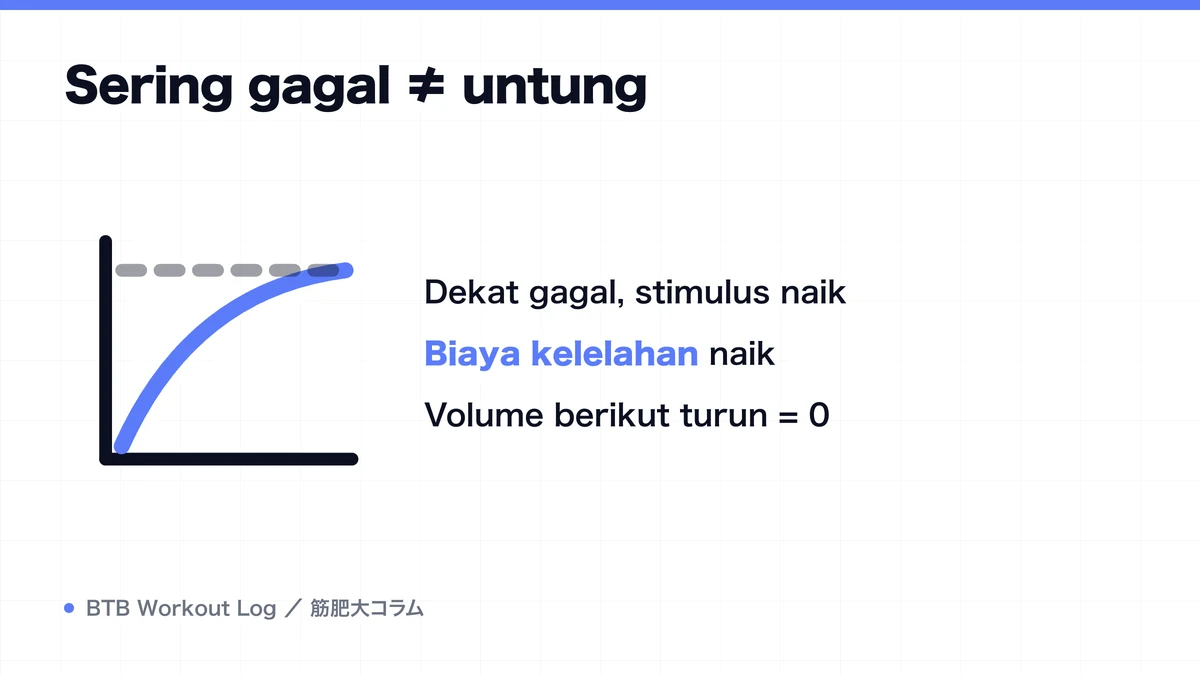 Sering gagal ≠ untung

Dekat gagal, stimulus naik

Biaya kelelahan naik

Volume berikut turun = 0

BTB Workout Log ／ 筋肥大コラム